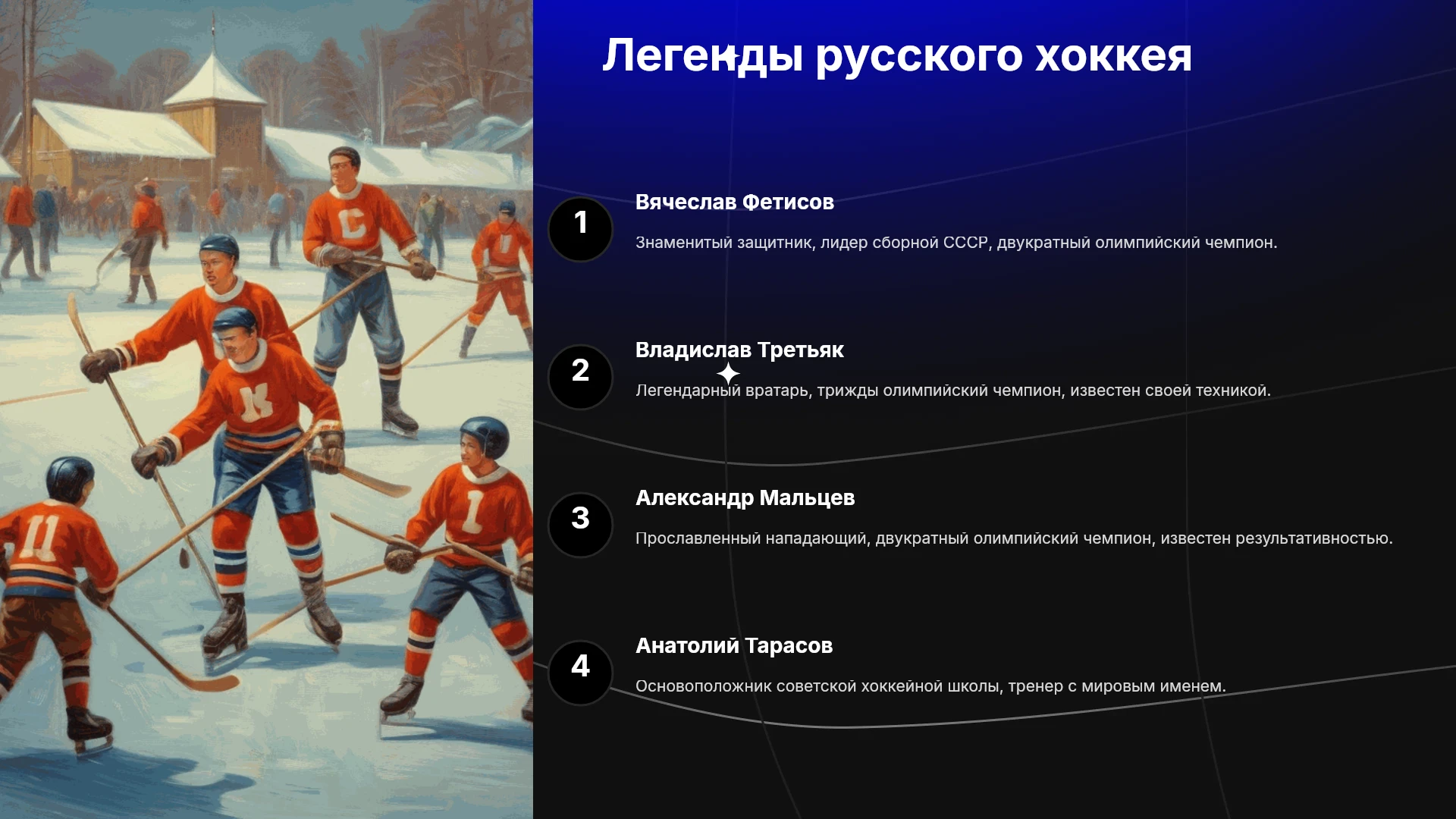 Легенды русского хоккея

1

Вячеслав Фетисов

Знаменитый защитник, лидер сборной СССР, двукратный олимпийский чемпион.

2

Владислав Третьяк

Легендарный вратарь, трижды олимпийский чемпион, известен своей техникой.

3

Александр Мальцев

Прославленный нападающий, двукратный олимпийский чемпион, известен результативностью.

4

Анатолий Тарасов

Основоположник советской хоккейной школы, тренер с мировым именем.